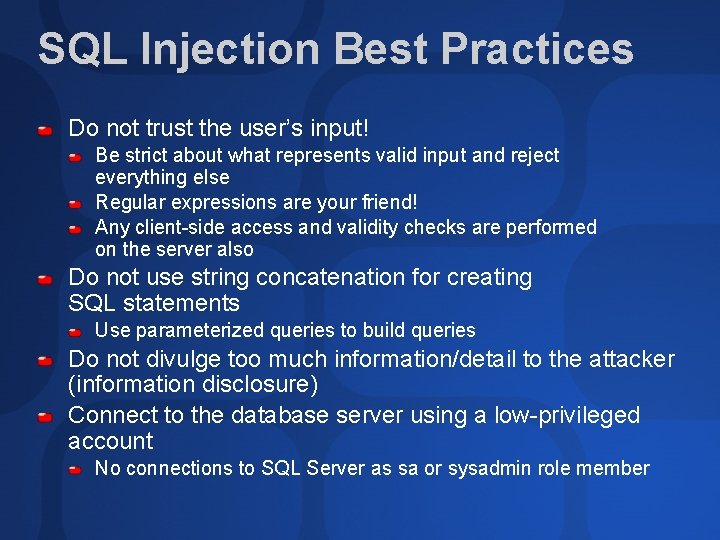 SQL Injection Best Practices

Do not trust the user's input!

Be strict about what represents valid input and reject everything else

Regular expressions are your friend!

Any client-side access and validity checks are performed on the server also

Do not use string concatenation for creating SQL statements

Use parameterized queries to build queries

Do not divulge too much information/detail to the attacker (information disclosure)

Connect to the database server using a low-privileged account

No connections to SQL Server as sa or sysadmin role member